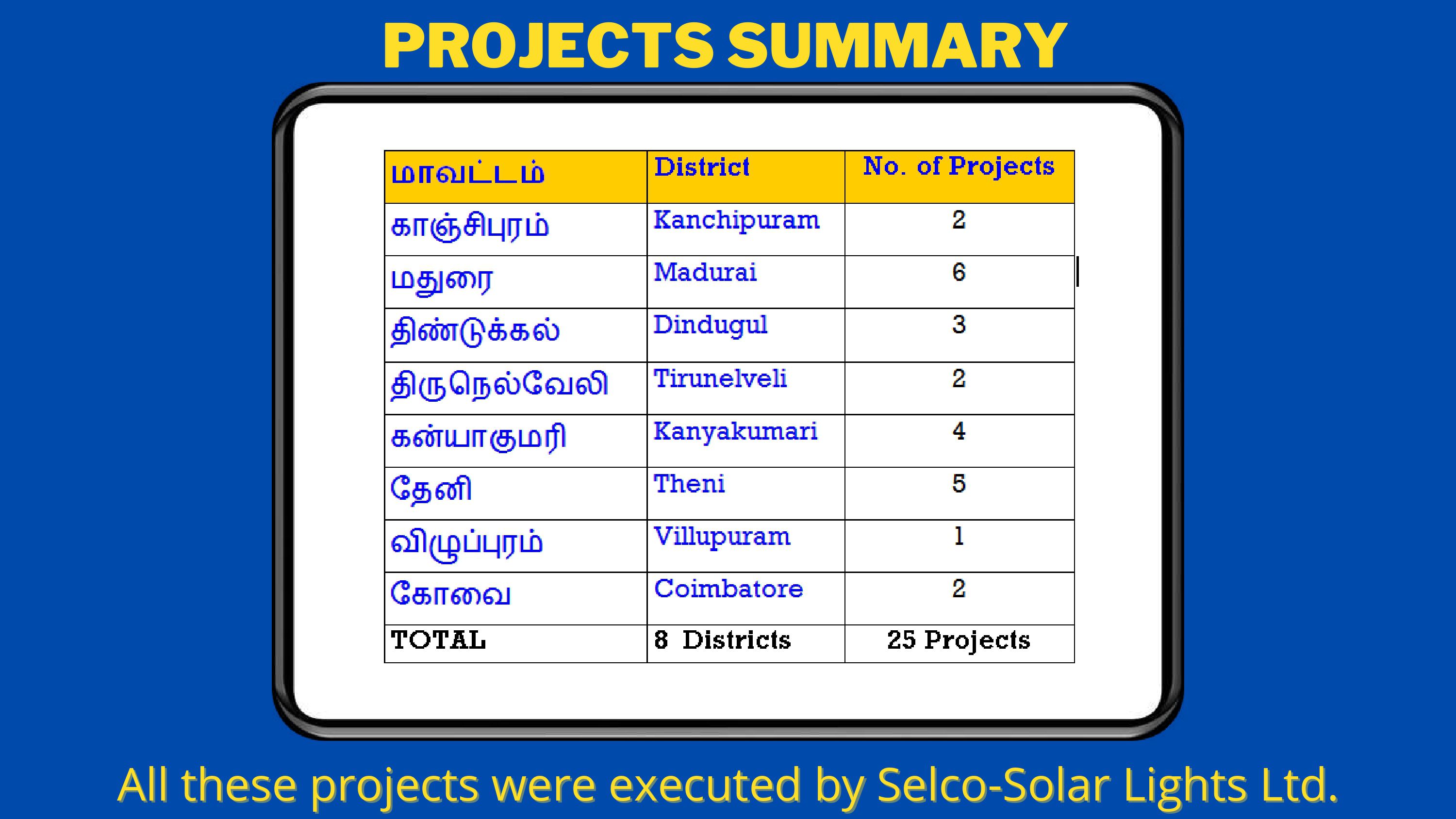 PROJECTS SUMMARY

| மாவட்டம் | District | No. of Projects |
|---|---|---|
| காஞ்சிபுரம் | Kanchipuram | 2 |
| மதுரை | Madurai | 6 |
| திண்டுக்கல் | Dindugul | 3 |
| திருநெல்வேலி | Tirunelveli | 2 |
| கன்யாகுமரி | Kanyakumari | 4 |
| தேனி | Theni | 5 |
| விழுப்புரம் | Villupuram | 1 |
| கோவை | Coimbatore | 2 |
| TOTAL | 8 Districts | 25 Projects |

All these projects were executed by Selco-Solar Lights Ltd.